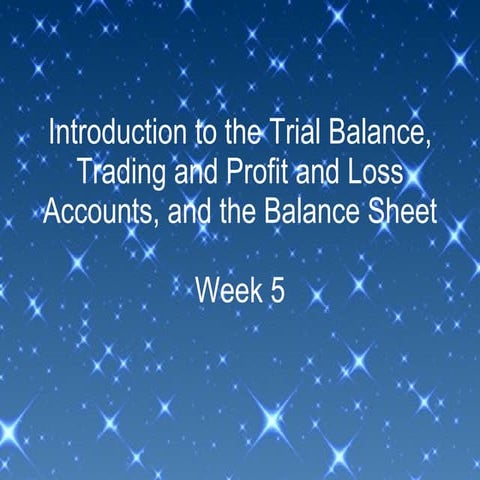 Introduction to the Trial Balance, Trading and Profit and Loss Accounts, and the Balance Sheet

Week 5